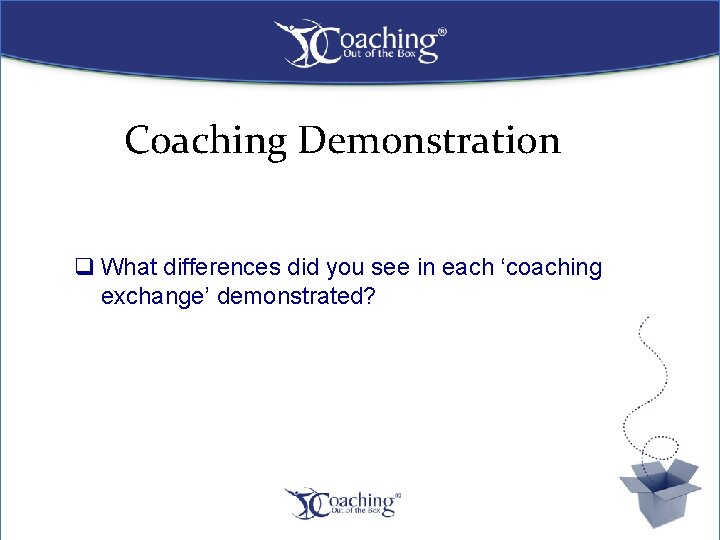 Coaching®
Out of the Box

Coaching Demonstration

❑ What differences did you see in each ‘coaching exchange’ demonstrated?

Coaching®
Out of the Box